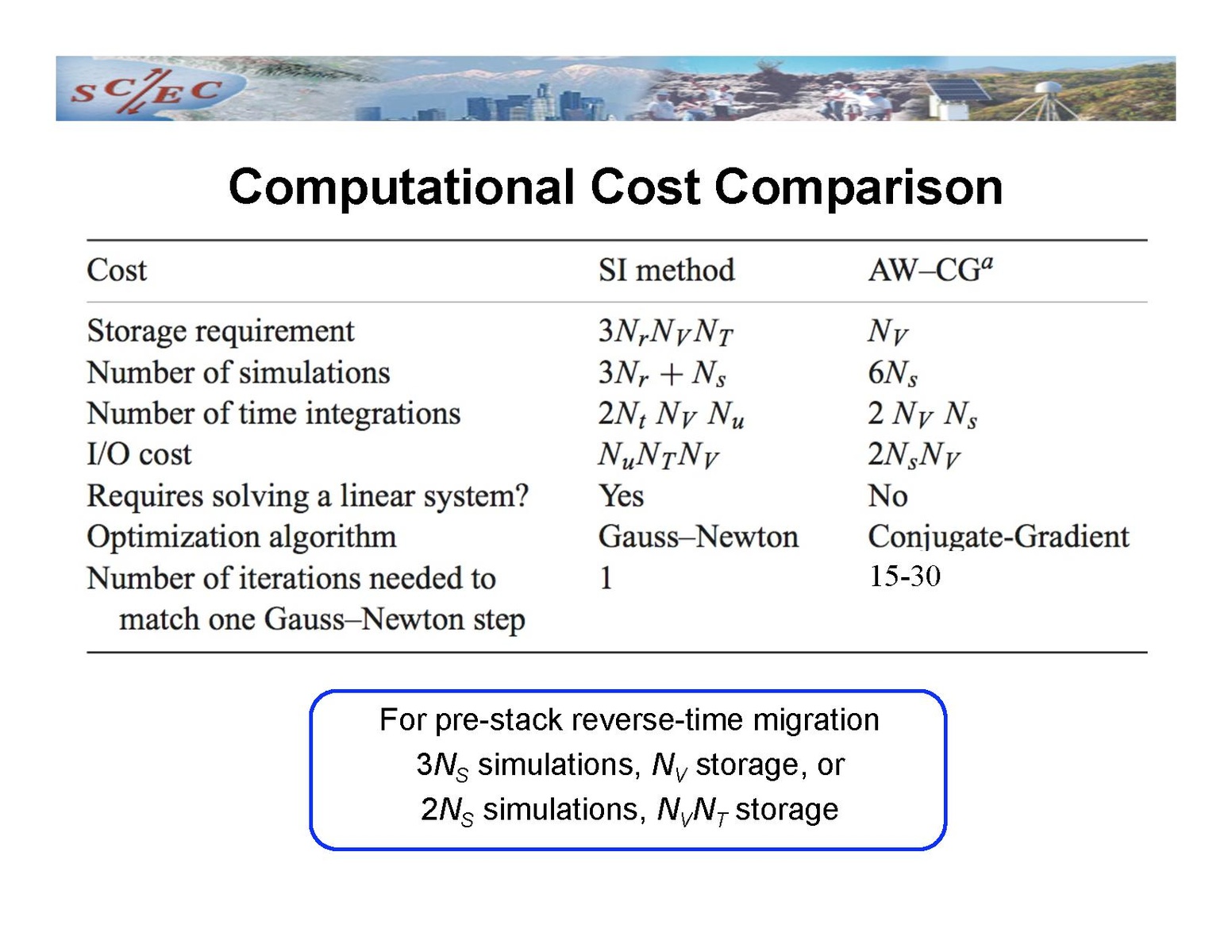 SCEC

Computational Cost Comparison

| Cost | SI method | AW–CG$^a$ |
|---|---|---|
| Storage requirement | $3N_rN_VN_T$ | $N_V$ |
| Number of simulations | $3N_r + N_s$ | $6N_s$ |
| Number of time integrations | $2N_t\ N_V\ N_u$ | $2\ N_V\ N_s$ |
| I/O cost | $N_uN_TN_V$ | $2N_sN_V$ |
| Requires solving a linear system? | Yes | No |
| Optimization algorithm | Gauss–Newton | Conjugate-Gradient |
| Number of iterations needed to match one Gauss–Newton step | 1 | 15-30 |

For pre-stack reverse-time migration
$3N_S$ simulations, $N_V$ storage, or
$2N_S$ simulations, $N_VN_T$ storage